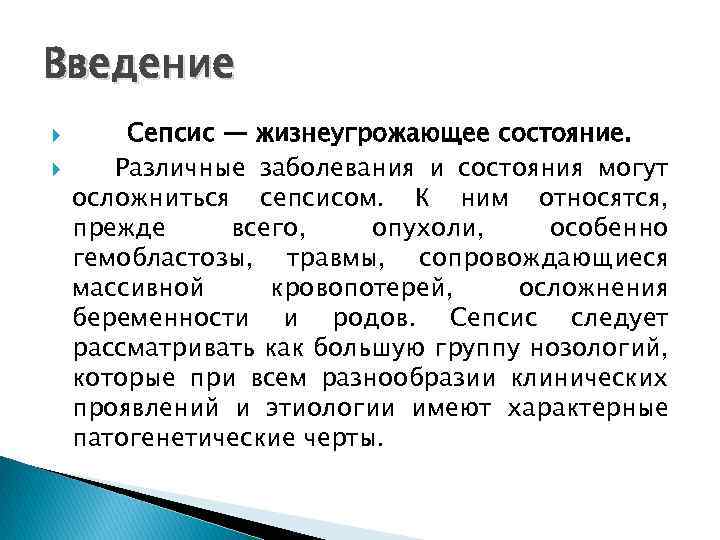 Введение

Сепсис — жизнеугрожающее состояние.

Различные заболевания и состояния могут осложниться сепсисом. К ним относятся, прежде всего, опухоли, особенно гемобластозы, травмы, сопровождающиеся массивной кровопотерей, осложнения беременности и родов. Сепсис следует рассматривать как большую группу нозологий, которые при всем разнообразии клинических проявлений и этиологии имеют характерные патогенетические черты.